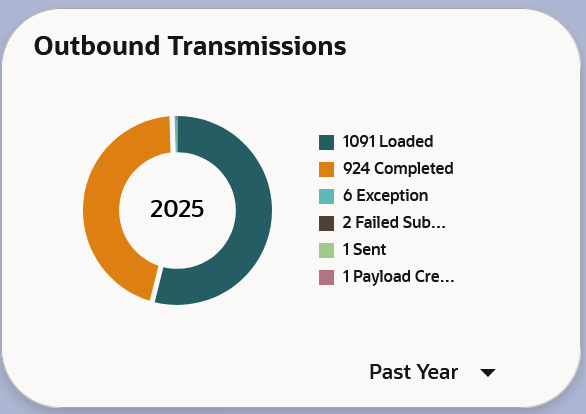 Outbound Transmissions

2025

1091 Loaded
924 Completed
6 Exception
2 Failed Sub...
1 Sent
1 Payload Cre...

Past Year